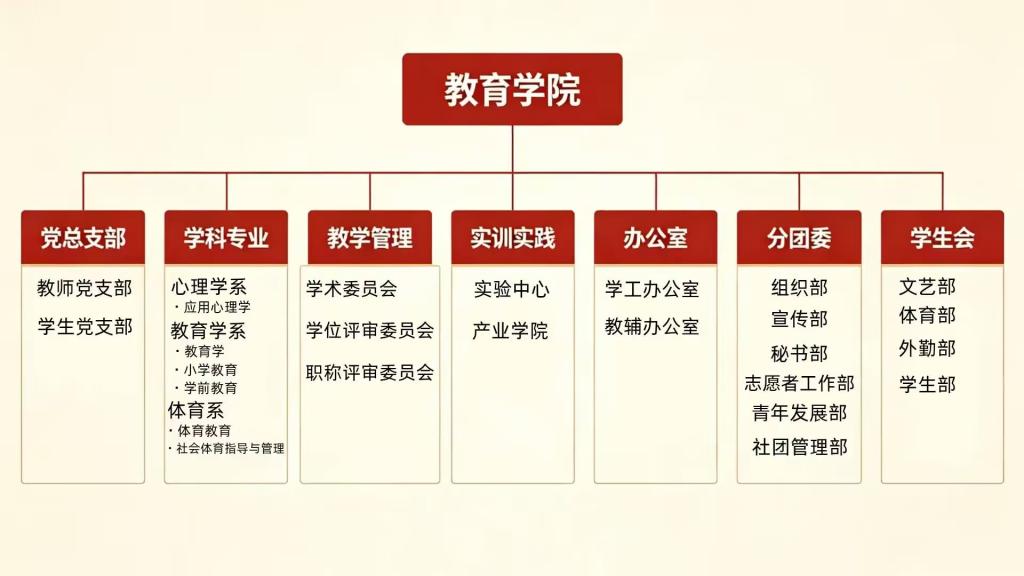 教育学院

党总支部
教师党支部
学生党支部

学科专业
心理学系
・应用心理学
教育学系
・教育学
・小学教育
・学前教育
体育系
・体育教育
・社会体育指导与管理

教学管理
学术委员会
学位评审委员会
职称评审委员会

实训实践
实验中心
产业学院

办公室
学工办公室
教辅办公室

分团委
组织部
宣传部
秘书部
志愿者工作部
青年发展部
社团管理部

学生会
文艺部
体育部
外勤部
学生部